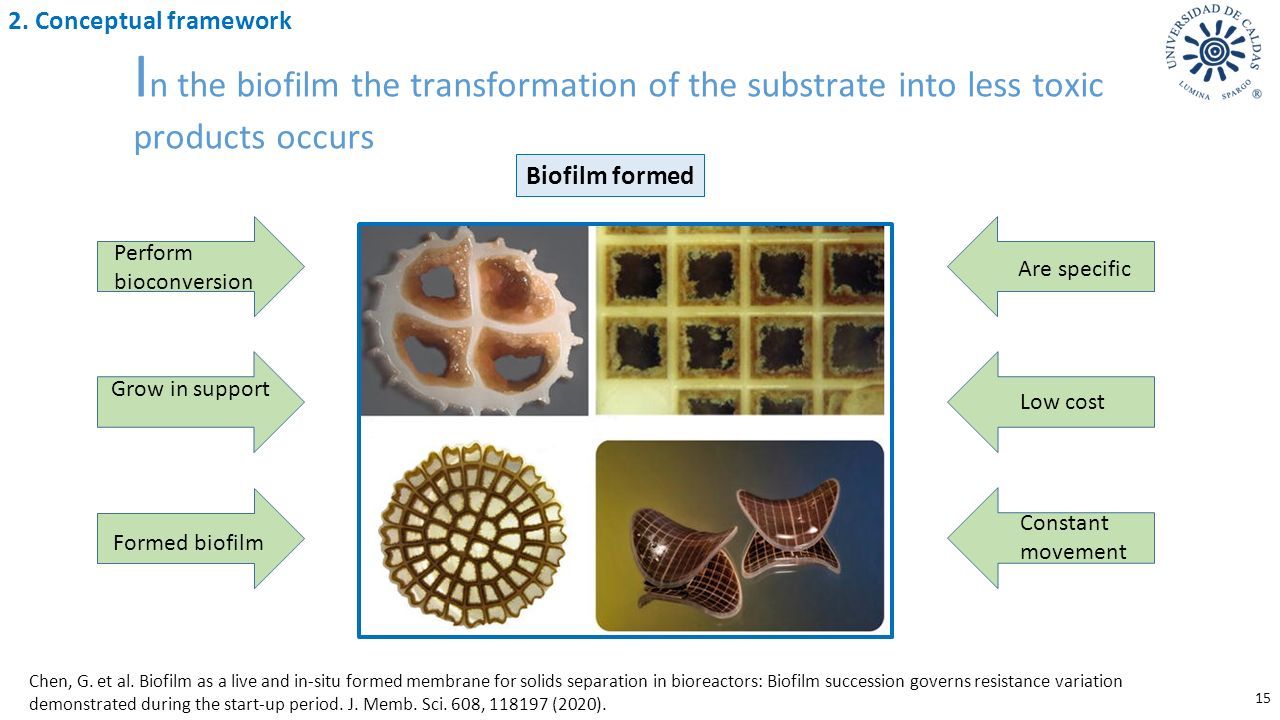 2. Conceptual framework

UNIVERSIDAD DE CALDAS
LUMINA SPARGO ®

In the biofilm the transformation of the substrate into less toxic products occurs

Biofilm formed

Perform bioconversion

Grow in support

Formed biofilm

Are specific

Low cost

Constant movement

Chen, G. et al. Biofilm as a live and in-situ formed membrane for solids separation in bioreactors: Biofilm succession governs resistance variation demonstrated during the start-up period. J. Memb. Sci. 608, 118197 (2020).

15